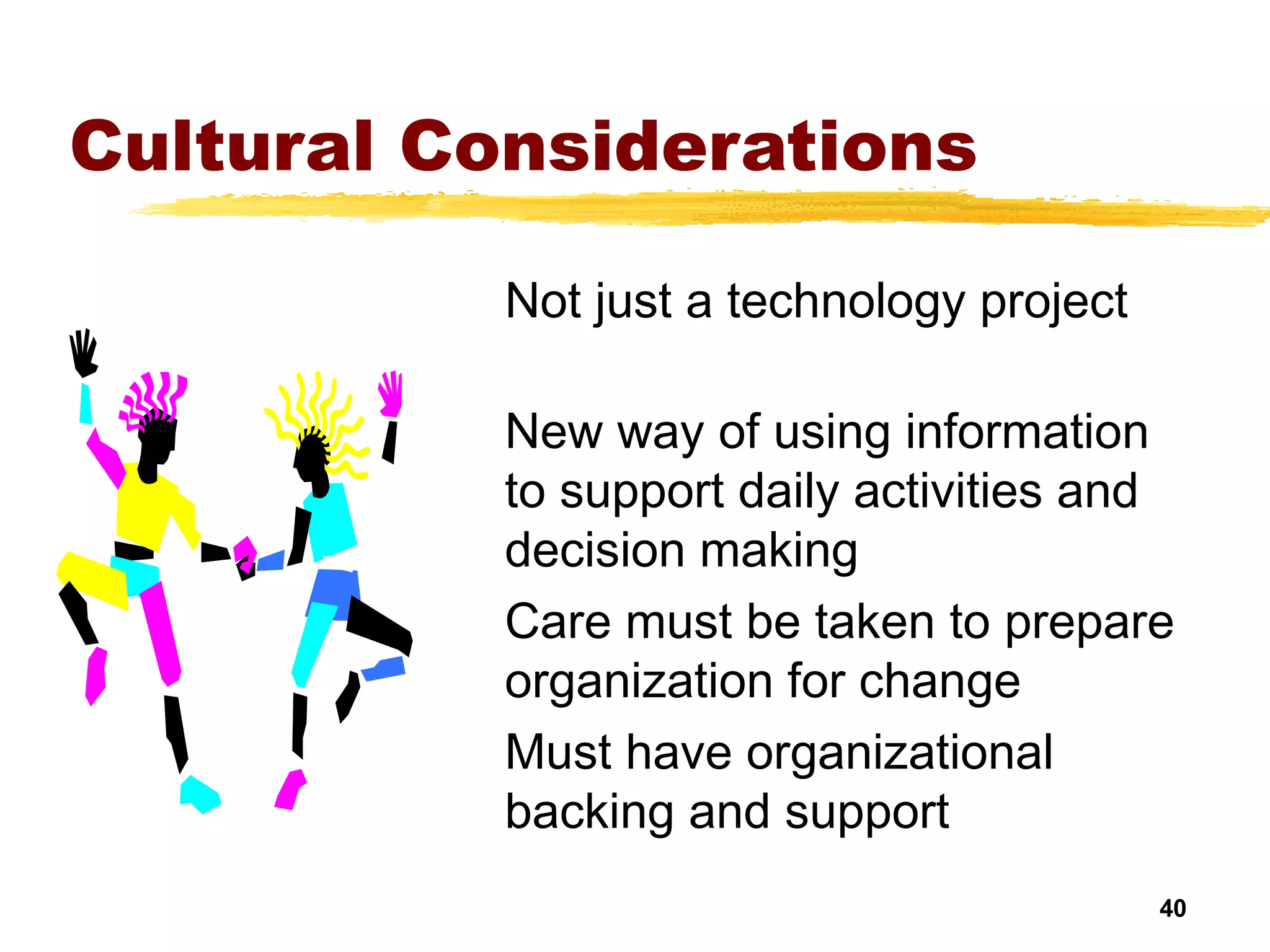 Cultural Considerations

Not just a technology project

New way of using information to support daily activities and decision making

Care must be taken to prepare organization for change

Must have organizational backing and support

40